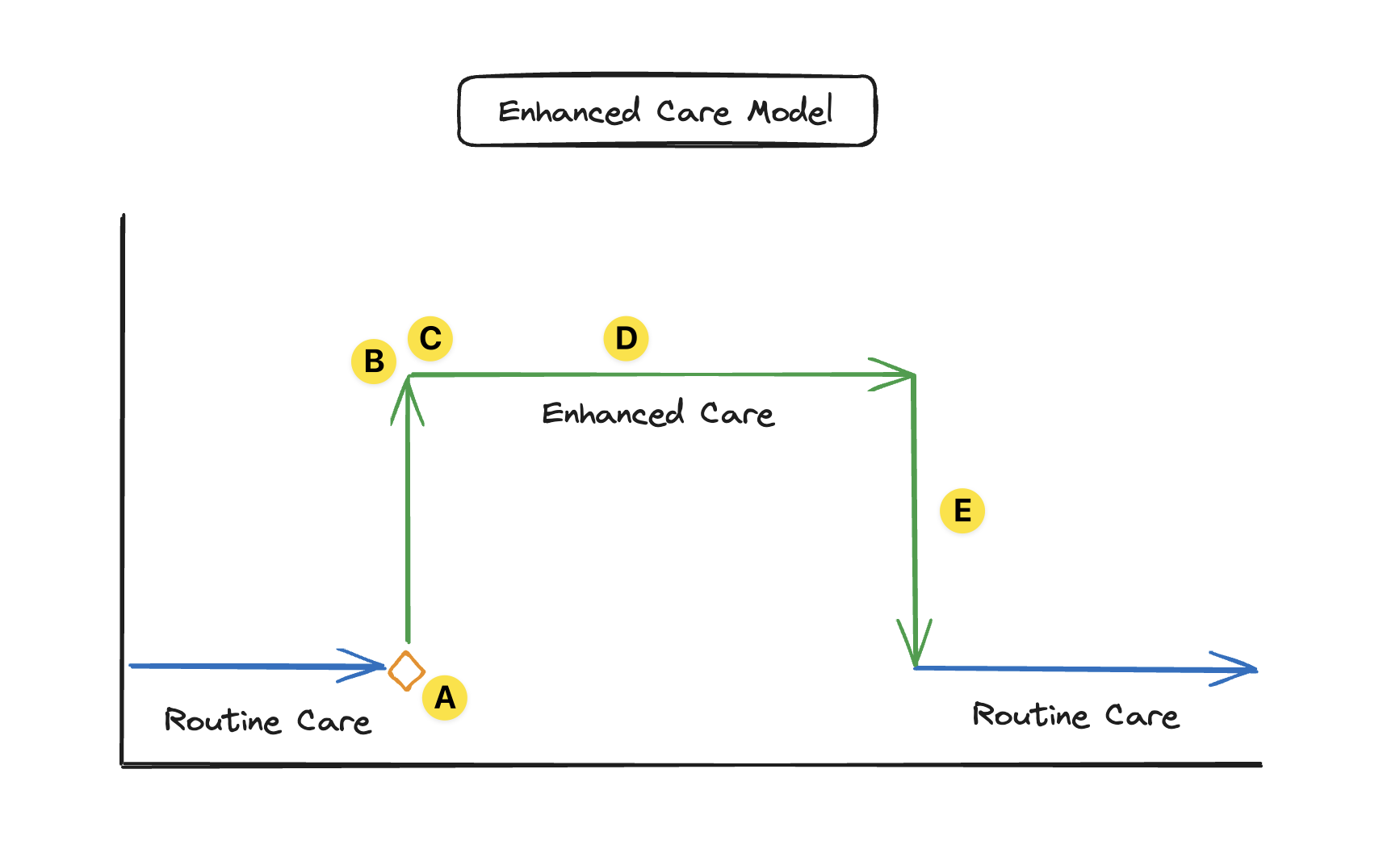 Enhanced Care Model

B C D

Enhanced Care

E

A

Routine Care

Routine Care